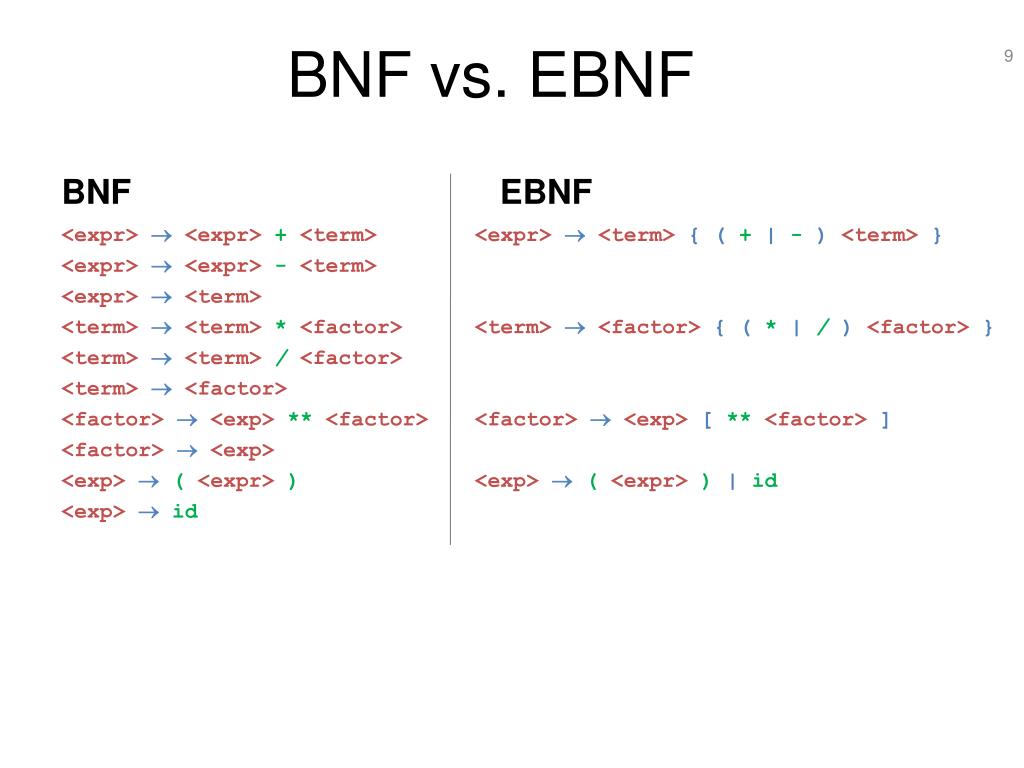 BNF vs. EBNF

9

BNF

<expr> → <expr> + <term>
<expr> → <expr> - <term>
<expr> → <term>
<term> → <term> * <factor>
<term> → <term> / <factor>
<term> → <factor>
<factor> → <exp> ** <factor>
<factor> → <exp>
<exp> → ( <expr> )
<exp> → id

EBNF

<expr> → <term> { ( + | - ) <term> }

<term> → <factor> { ( * | / ) <factor> }

<factor> → <exp> [ ** <factor> ]

<exp> → ( <expr> ) | id